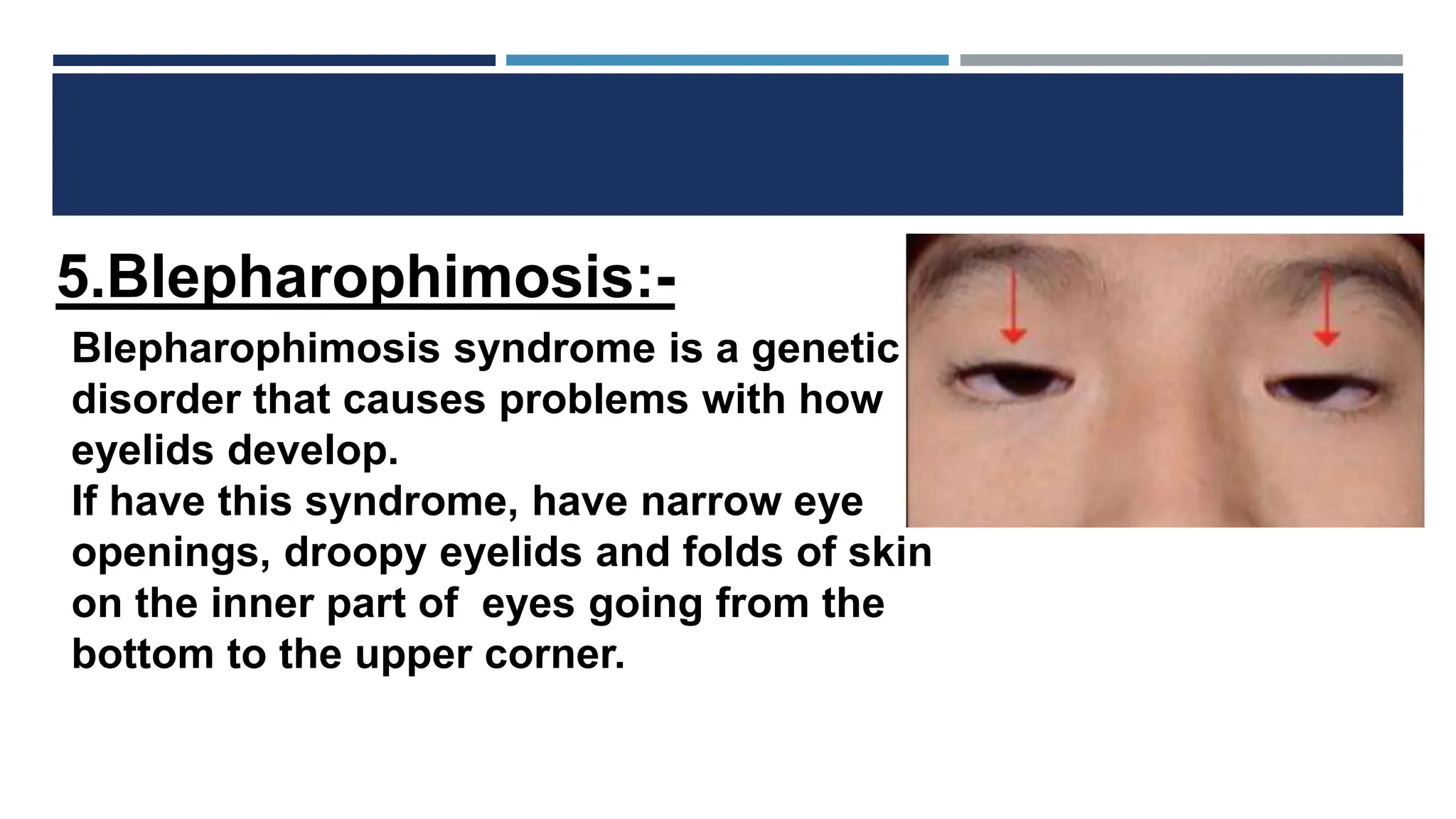 5.Blepharophimosis:-

Blepharophimosis syndrome is a genetic disorder that causes problems with how eyelids develop.
If have this syndrome, have narrow eye openings, droopy eyelids and folds of skin on the inner part of eyes going from the bottom to the upper corner.